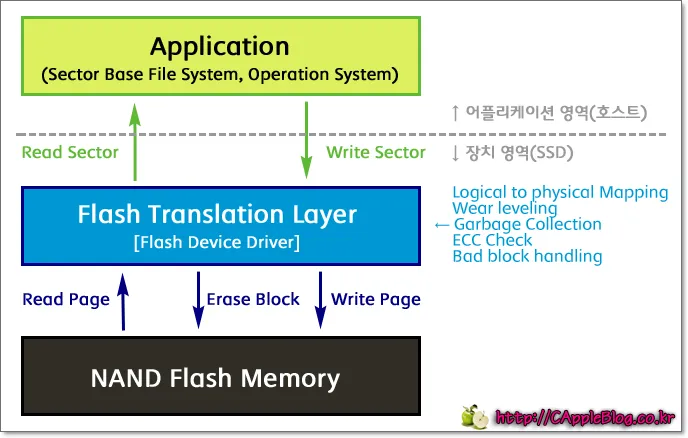 Application
(Sector Base File System, Operation System)

↑ 어플리케이션 영역(호스트)

Read Sector

Write Sector

↓ 장치 영역(SSD)

Flash Translation Layer
[Flash Device Driver]

Logical to physical Mapping
Wear leveling
← Garbage Collection
ECC Check
Bad block handling

Read Page

Erase Block

Write Page

NAND Flash Memory

http://CAppleBlog.co.kr